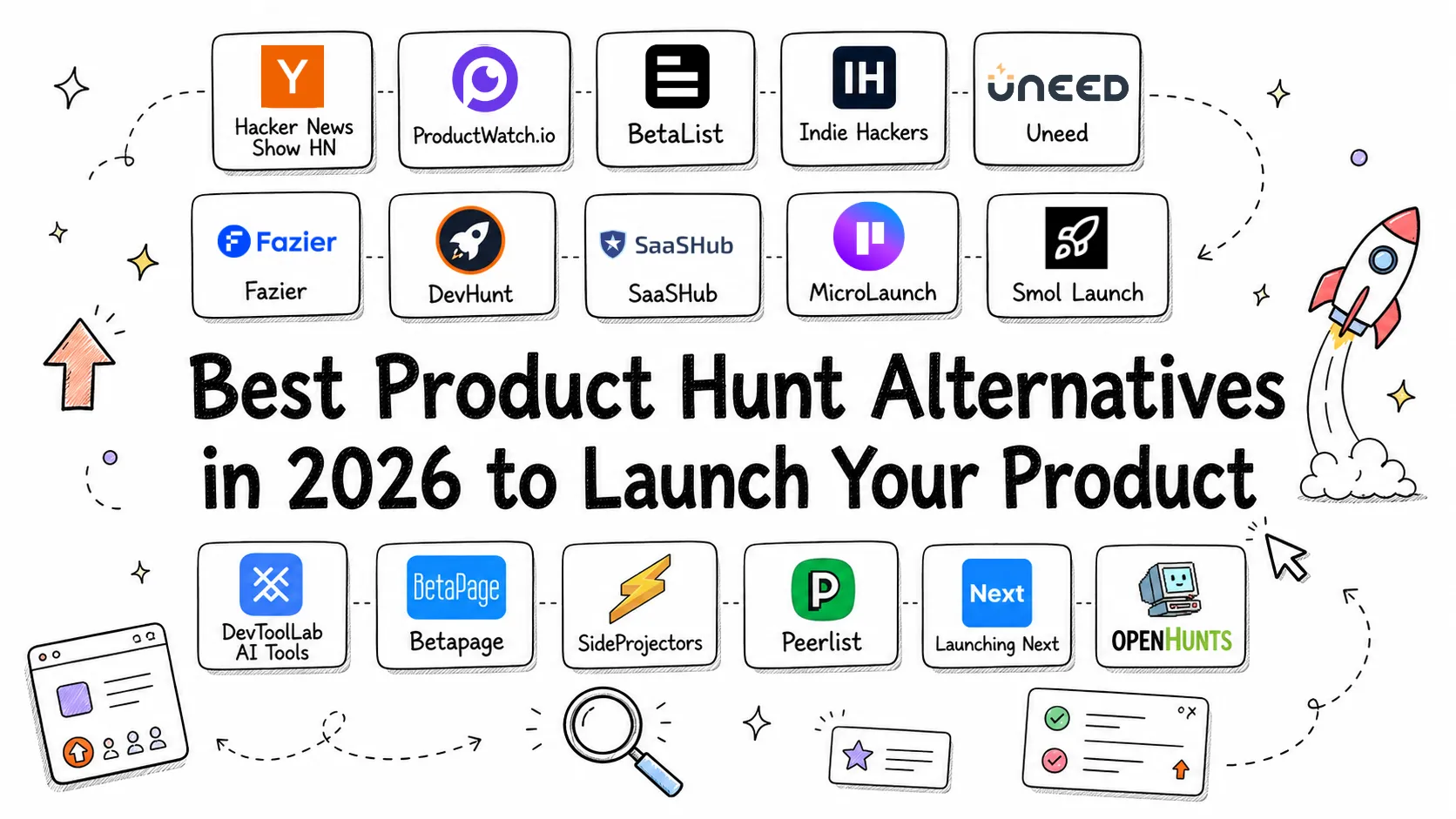 Y
Hacker News Show HN

ProductWatch.io

BetaList

IH
Indie Hackers

UNEED
Uneed

Fazier
Fazier

DevHunt

SaaSHub
SaaSHub

MicroLaunch

Smol Launch

Best Product Hunt Alternatives in 2026 to Launch Your Product

DevToolLab AI Tools

BetaPage
Betapage

SideProjectors

P
Peerlist

Next
Launching Next

OPENHUNTS